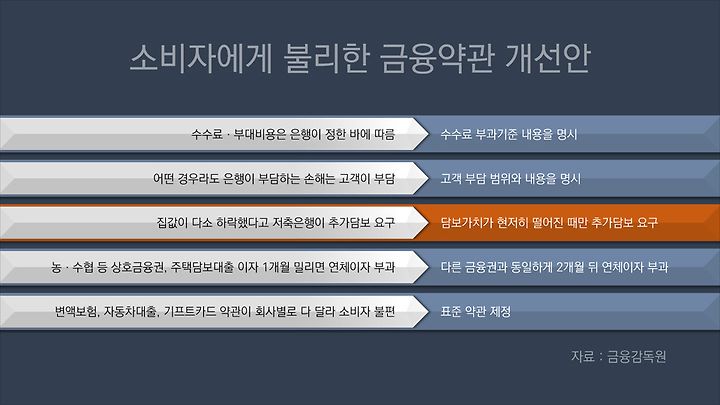 소비자에게 불리한 금융약관 개선안

수수료 · 부대비용은 은행이 정한 바에 따름
수수료 부과기준 내용을 명시

어떤 경우라도 은행이 부담하는 손해는 고객이 부담
고객 부담 범위와 내용을 명시

집값이 다소 하락했다고 저축은행이 추가담보 요구
담보가치가 현저히 떨어진 때만 추가담보 요구

농 · 수협 등 상호금융권, 주택담보대출 이자 1개월 밀리면 연체이자 부과
다른 금융권과 동일하게 2개월 뒤 연체이자 부과

변액보험, 자동차대출, 기프트카드 약관이 회사별로 다 달라 소비자 불편
표준 약관 제정

자료 : 금융감독원